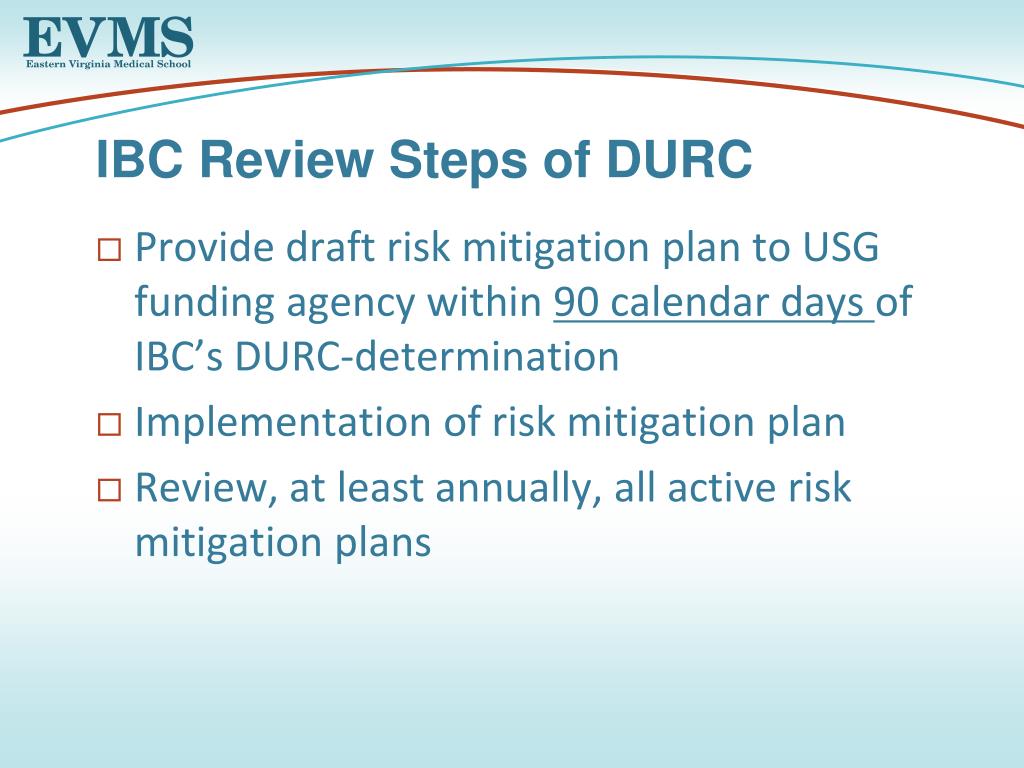 EVMS
Eastern Virginia Medical School

IBC Review Steps of DURC

□ Provide draft risk mitigation plan to USG funding agency within 90 calendar days of IBC's DURC-determination

□ Implementation of risk mitigation plan

□ Review, at least annually, all active risk mitigation plans